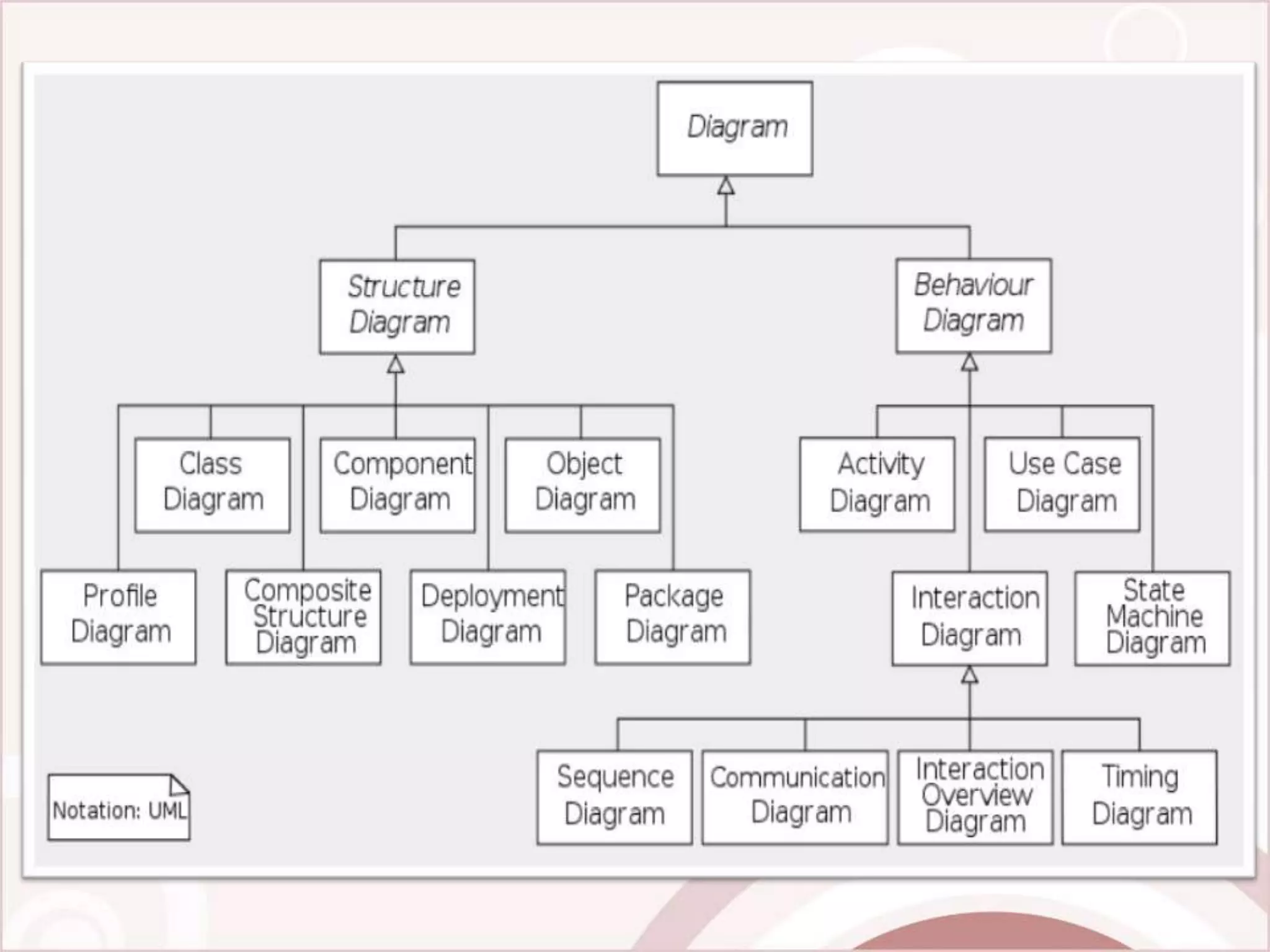 Diagram

Structure Diagram

Behaviour Diagram

Class Diagram

Component Diagram

Object Diagram

Activity Diagram

Use Case Diagram

Profile Diagram

Composite Structure Diagram

Deployment Diagram

Package Diagram

Interaction Diagram

State Machine Diagram

Sequence Diagram

Communication Diagram

Interaction Overview Diagram

Timing Diagram

Notation: UML